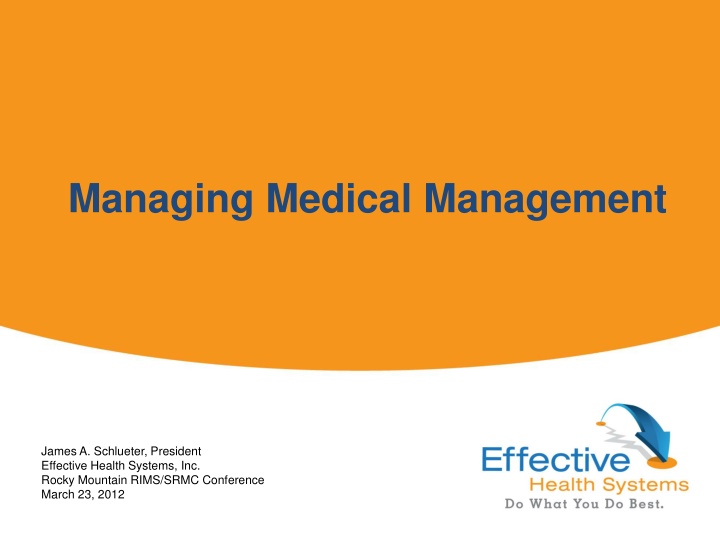 Managing Medical Management

James A. Schlueter, President
Effective Health Systems, Inc.
Rocky Mountain RIMS/SRMC Conference
March 23, 2012

Effective
Health Systems
Do What You Do Best.